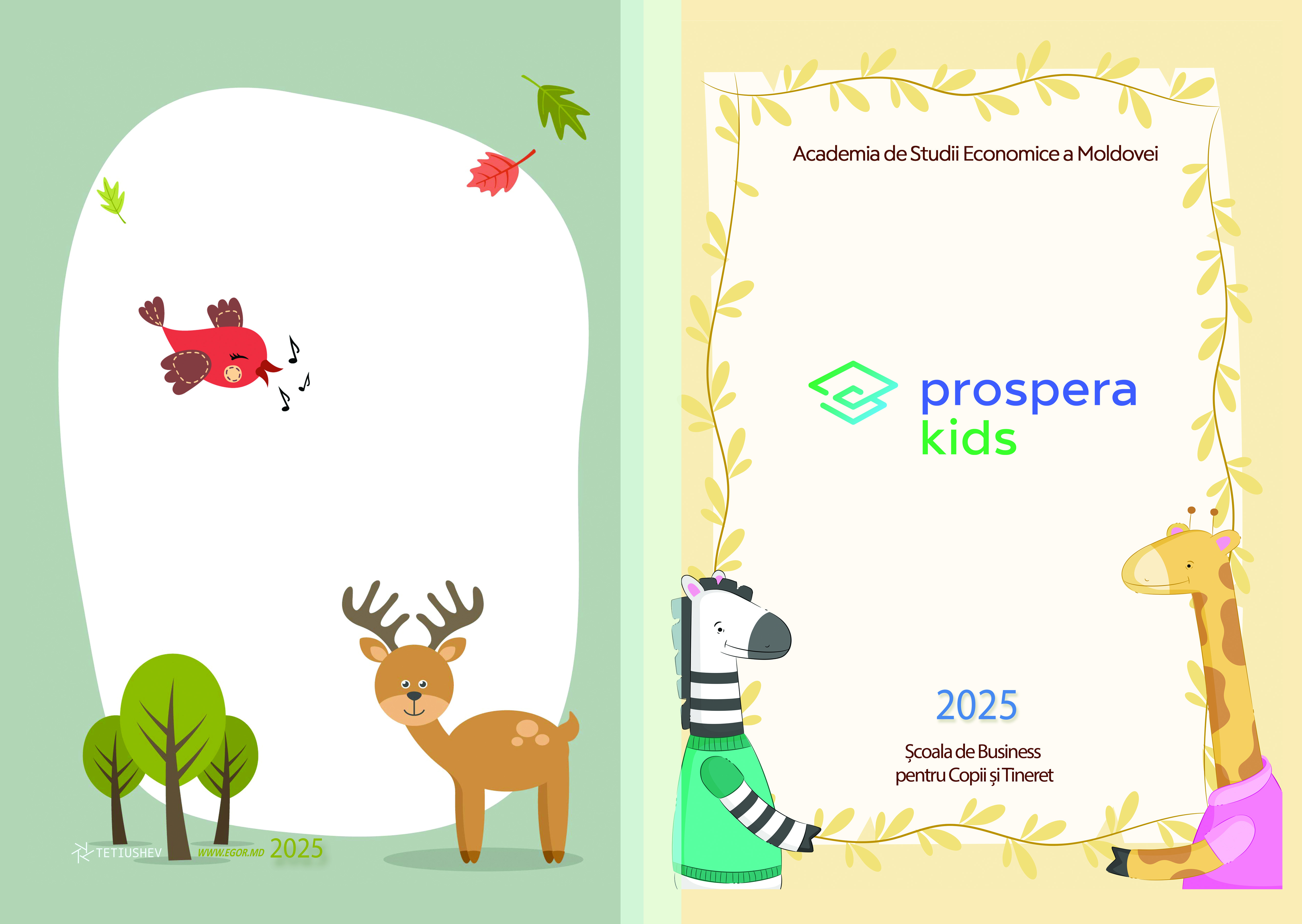 TETIUSHEV WWW.EGOR.MD 2025

Academia de Studii Economice a Moldovei

prospera
kids

2025

Școala de Business
pentru Copii și Tineret